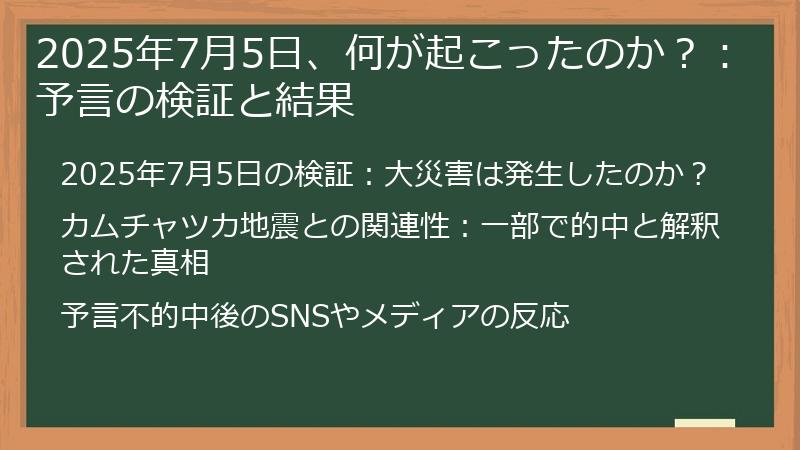 2025年7月5日、何が起こったのか？：予言の検証と結果

2025年7月5日の検証：大災害は発生したのか？

カムチャツカ地震との関連性：一部で的中と解釈された真相

予言不的中後のSNSやメディアの反応